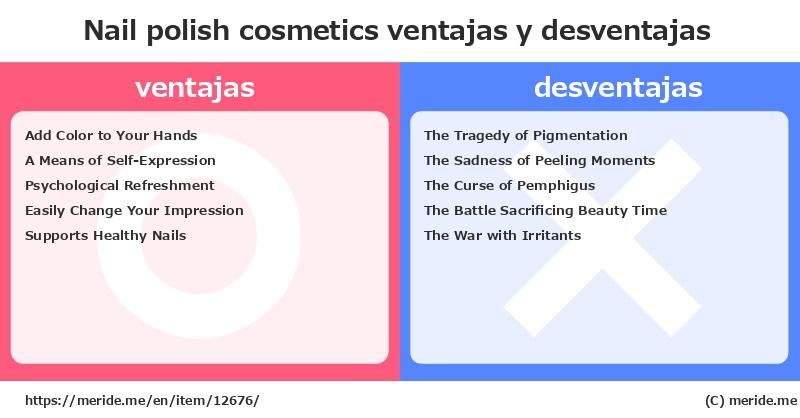 Nail polish cosmetics ventajas y desventajas

ventajas

Add Color to Your Hands
A Means of Self-Expression
Psychological Refreshment
Easily Change Your Impression
Supports Healthy Nails

desventajas

The Tragedy of Pigmentation
The Sadness of Peeling Moments
The Curse of Pemphigus
The Battle Sacrificing Beauty Time
The War with Irritants

https://meride.me/en/item/12676/

(C) meride.me